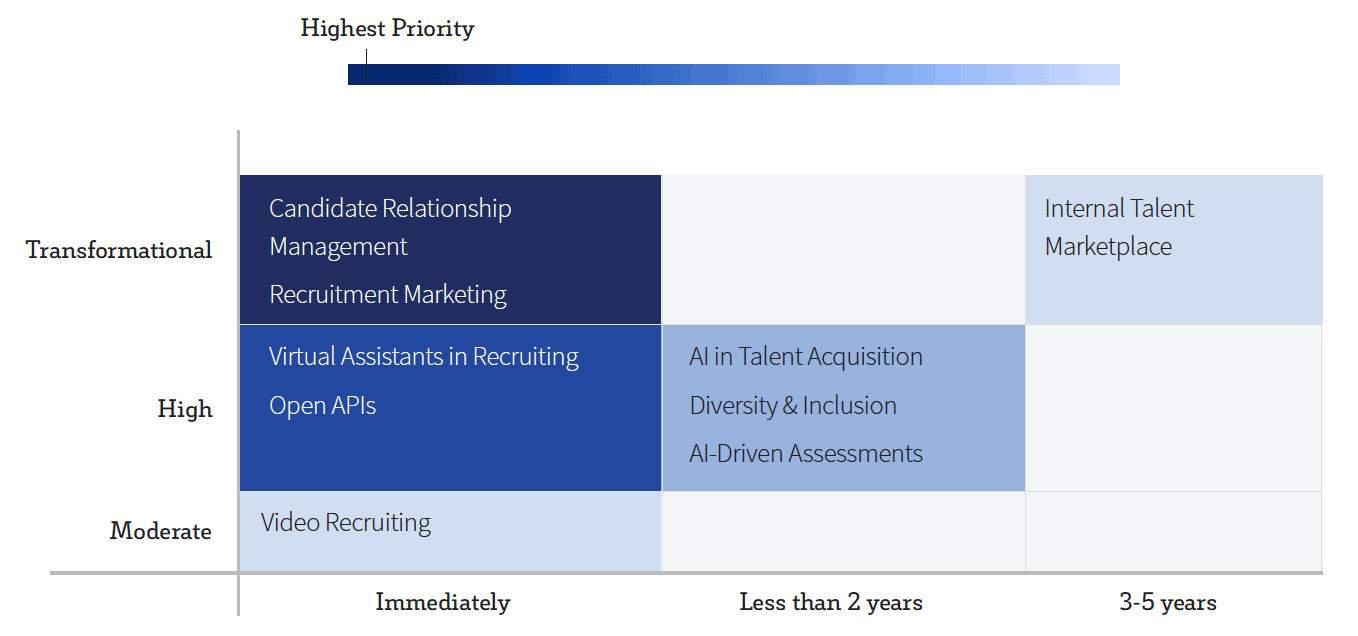 Highest Priority

| | Immediately | Less than 2 years | 3-5 years |
|---|---|---|---|
| Transformational | Candidate Relationship Management<br>Recruitment Marketing | | Internal Talent Marketplace |
| High | Virtual Assistants in Recruiting<br>Open APIs | AI in Talent Acquisition<br>Diversity & Inclusion<br>AI-Driven Assessments | |
| Moderate | Video Recruiting | | |